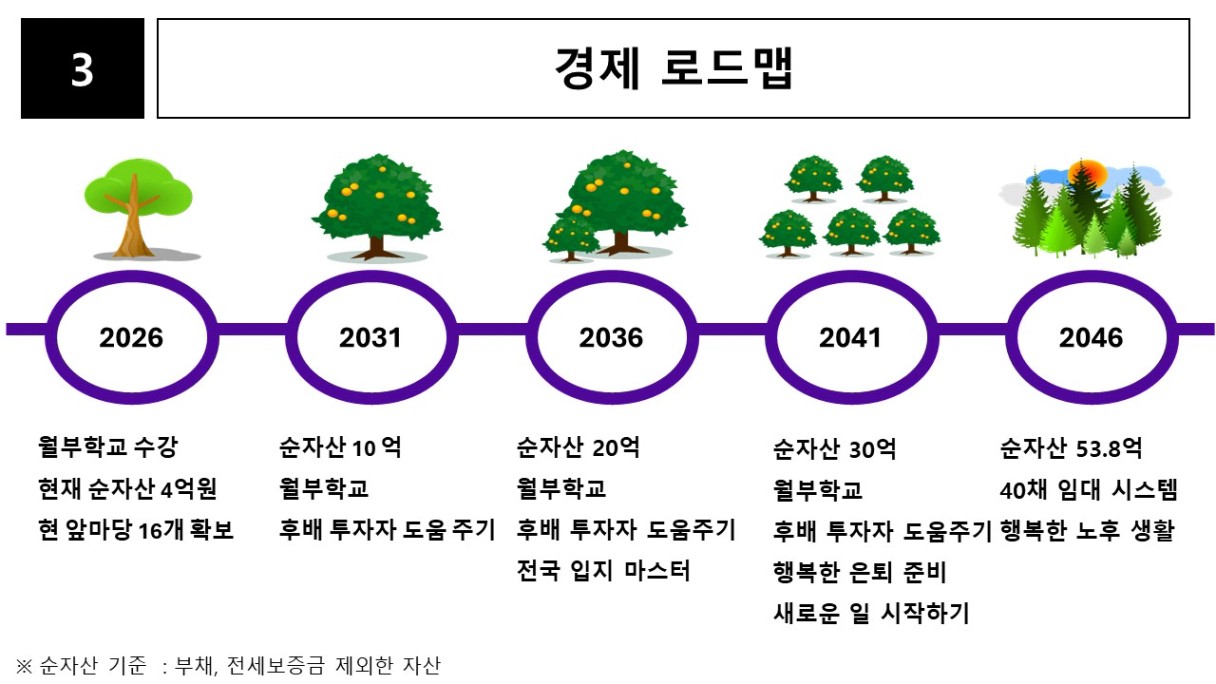 3

경제 로드맵

2026

2031

2036

2041

2046

월부학교 수강
현재 순자산 4억원
현 앞마당 16개 확보

순자산 10 억
월부학교
후배 투자자 도움 주기

순자산 20억
월부학교
후배 투자자 도움주기
전국 입지 마스터

순자산 30억
월부학교
후배 투자자 도움주기
행복한 은퇴 준비
새로운 일 시작하기

순자산 53.8억
40채 임대 시스템
행복한 노후 생활

※ 순자산 기준 : 부채, 전세보증금 제외한 자산